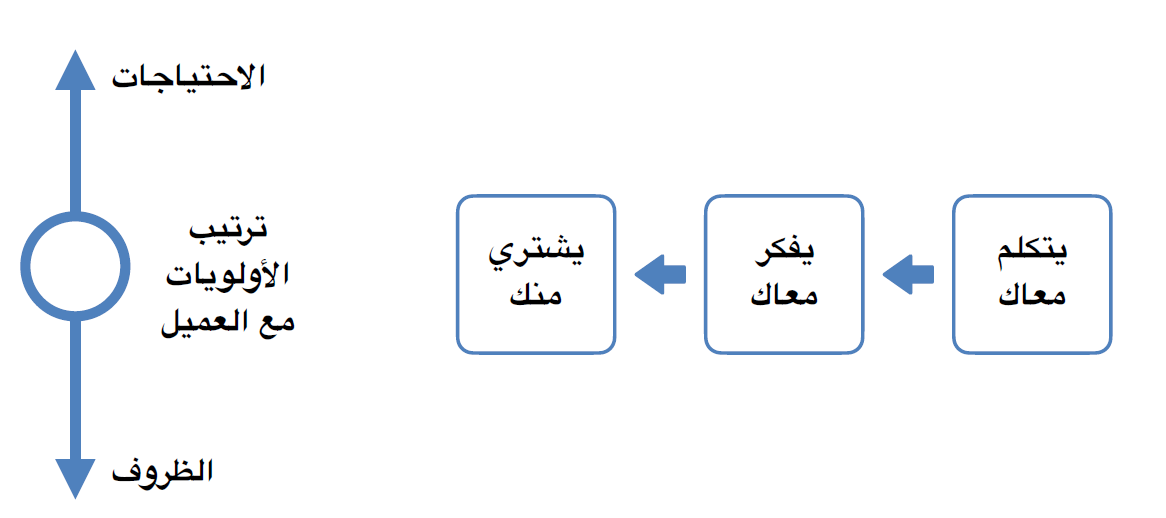 يتكلم معاك

يفكر معاك

يشتري منك

الاحتياجات

ترتيب الأولويات مع العميل

الظروف